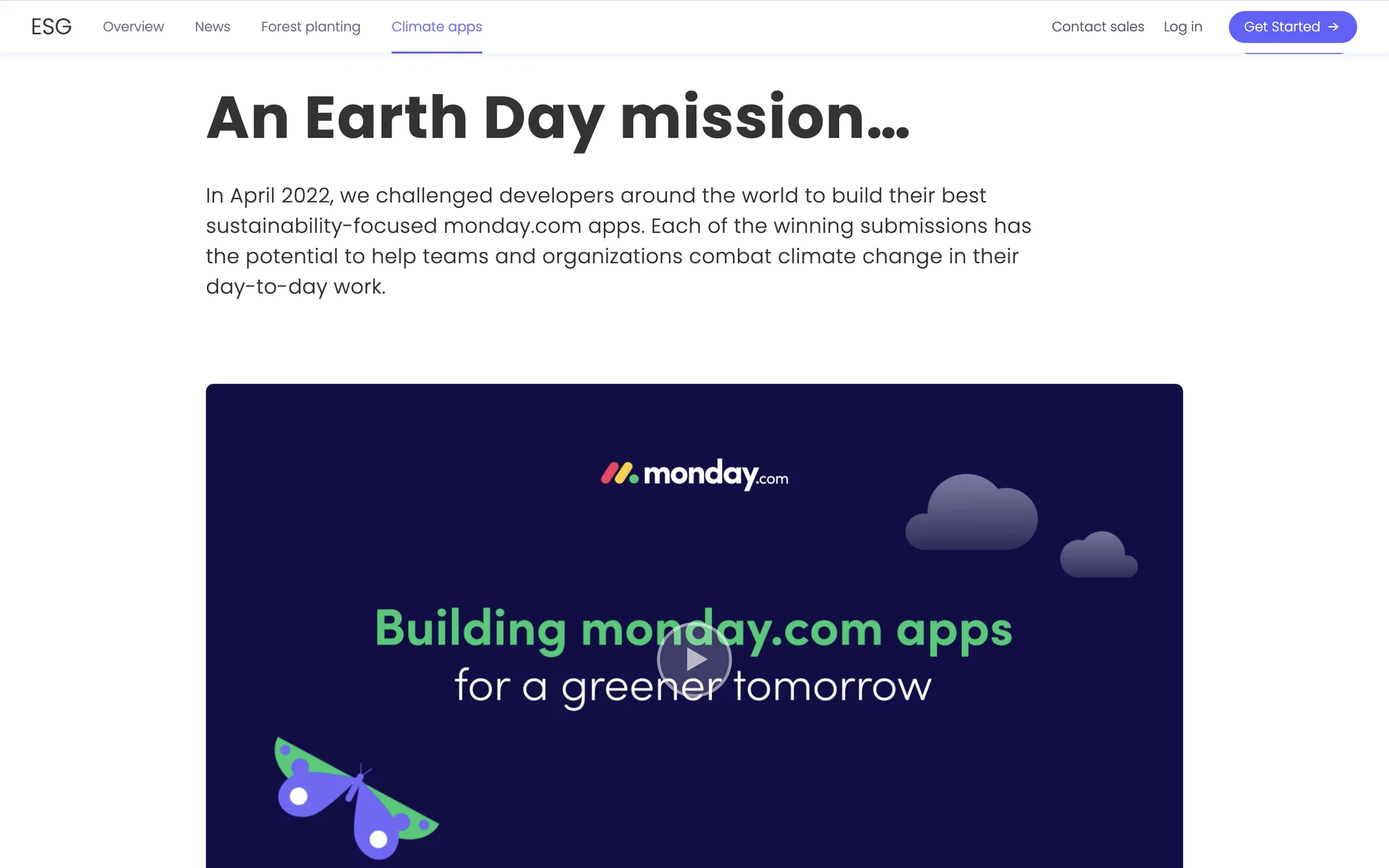 ESG Overview News Forest planting Climate apps Contact sales Log in Get Started →

An Earth Day mission...

In April 2022, we challenged developers around the world to build their best sustainability-focused monday.com apps. Each of the winning submissions has the potential to help teams and organizations combat climate change in their day-to-day work.

monday.com

Building monday.com apps
for a greener tomorrow